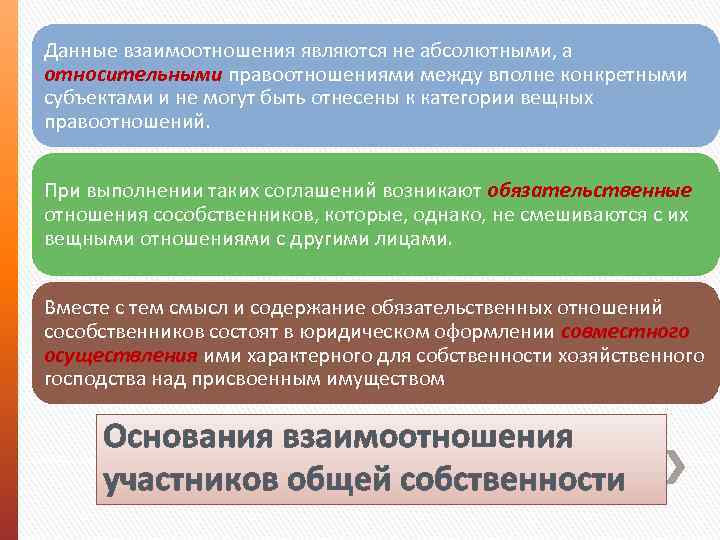 Данные взаимоотношения являются не абсолютными, а относительными правоотношениями между вполне конкретными субъектами и не могут быть отнесены к категории вещных правоотношений.

При выполнении таких соглашений возникают обязательственные отношения сособственников, которые, однако, не смешиваются с их вещными отношениями с другими лицами.

Вместе с тем смысл и содержание обязательственных отношений сособственников состоят в юридическом оформлении совместного осуществления ими характерного для собственности хозяйственного господства над присвоенным имуществом

Основания взаимоотношения участников общей собственности